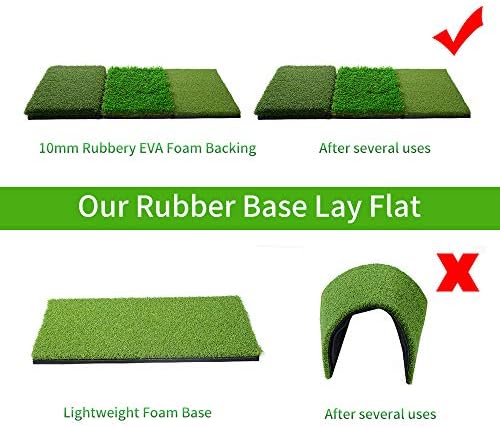 10mm Rubbery EVA Foam Backing

After several uses

Our Rubber Base Lay Flat

Lightweight Foam Base

After several uses